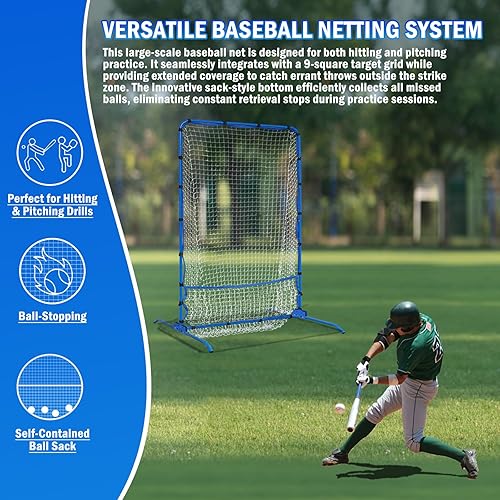 VERSATILE BASEBALL NETTING SYSTEM

This large-scale baseball net is designed for both hitting and pitching practice. It seamlessly integrates with a 9-square target grid while providing extended coverage to catch errant throws outside the strike zone. The innovative sack-style bottom efficiently collects all missed balls, eliminating constant retrieval stops during practice sessions.

Perfect for Hitting & Pitching Drills

Ball-Stopping

Self-Contained Ball Sack